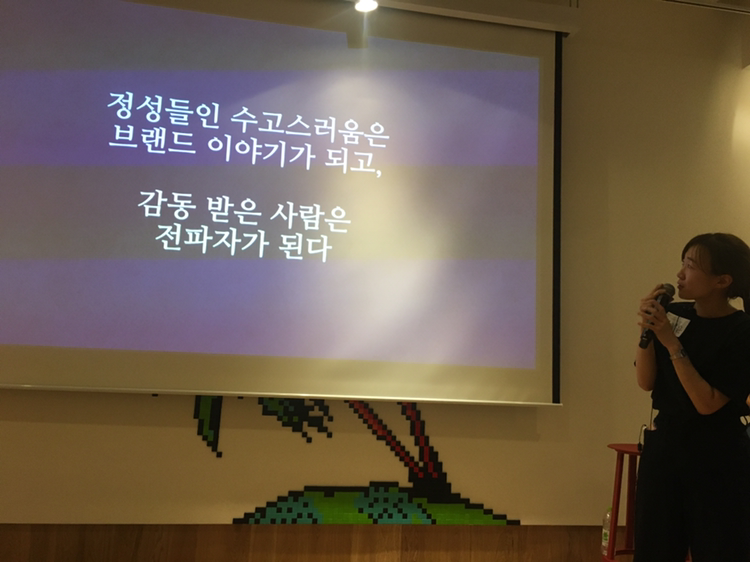 정성들인 수고스러움은
브랜드 이야기가 되고,

감동 받은 사람은
전파자가 된다